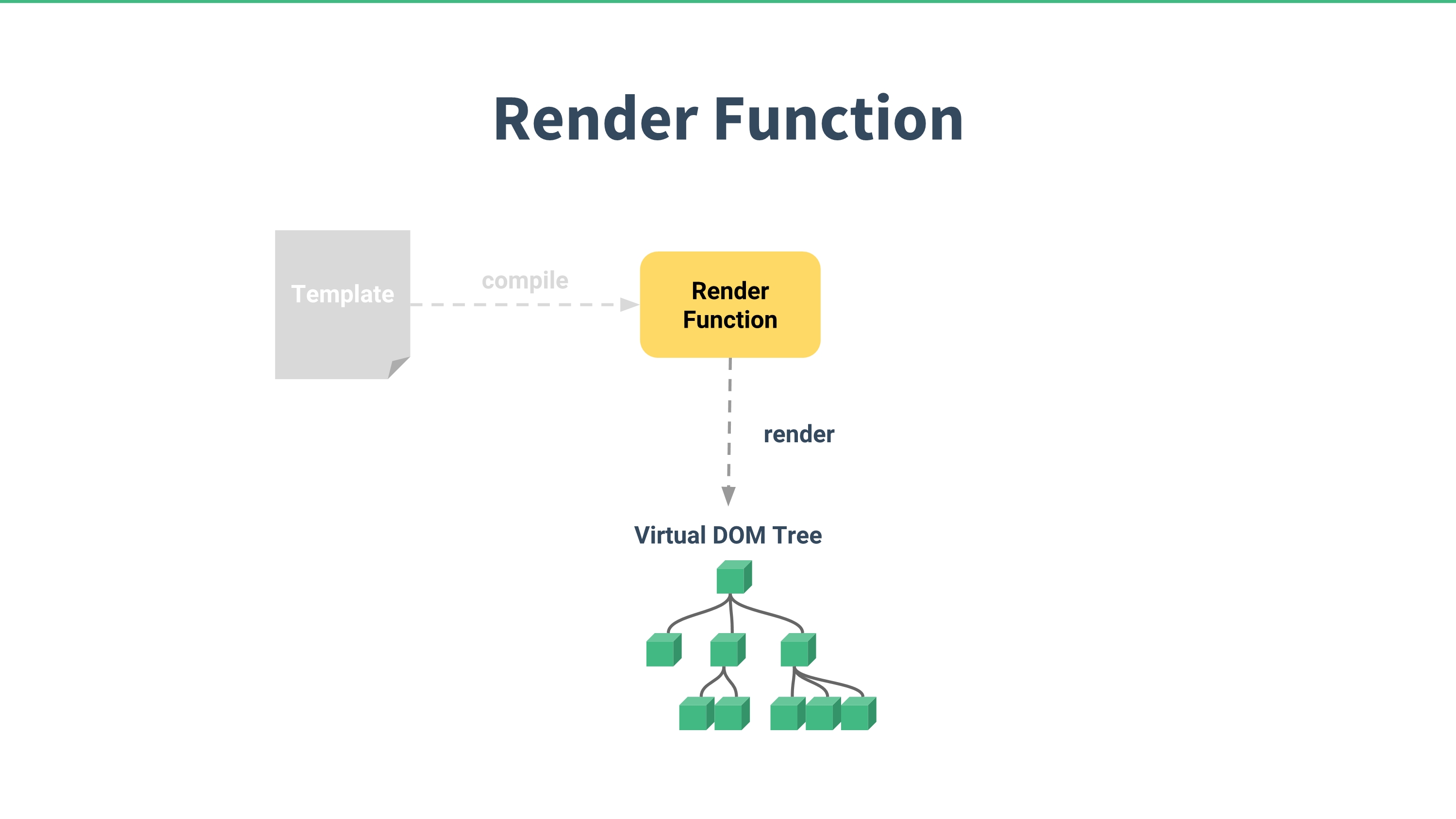 Render Function

Template

compile

Render Function

render

Virtual DOM Tree